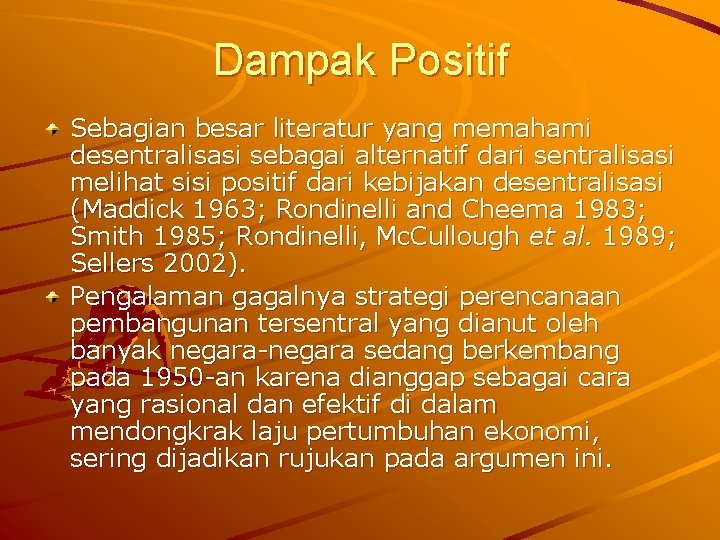 Dampak Positif

Sebagian besar literatur yang memahami desentralisasi sebagai alternatif dari sentralisasi melihat sisi positif dari kebijakan desentralisasi (Maddick 1963; Rondinelli and Cheema 1983; Smith 1985; Rondinelli, McCullough et al. 1989; Sellers 2002).

Pengalaman gagalnya strategi perencanaan pembangunan tersentral yang dianut oleh banyak negara-negara sedang berkembang pada 1950-an karena dianggap sebagai cara yang rasional dan efektif di dalam mendongkrak laju pertumbuhan ekonomi, sering dijadikan rujukan pada argumen ini.